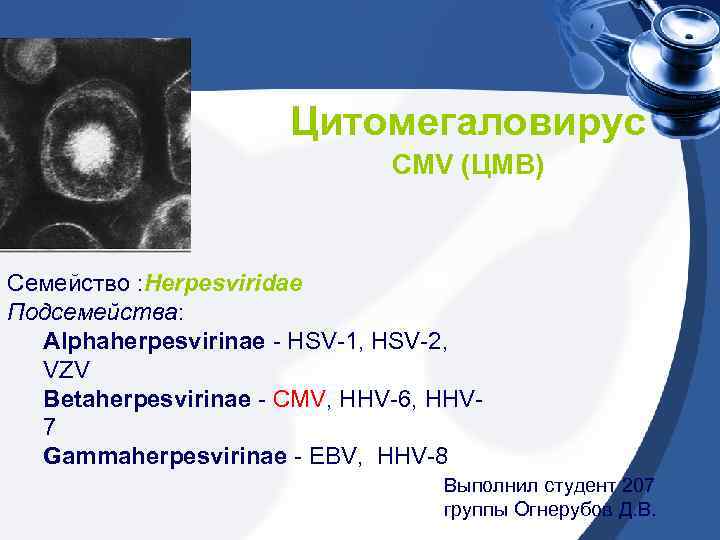 Цитомегаловирус
CMV (ЦМВ)

Семейство :Herpesviridae
Подсемейства:
Alphaherpesvirinae - HSV-1, HSV-2, VZV
Betaherpesvirinae - CMV, HHV-6, HHV-7
Gammaherpesvirinae - EBV, HHV-8

Выполнил студент 207 группы Огнерубов Д.В.